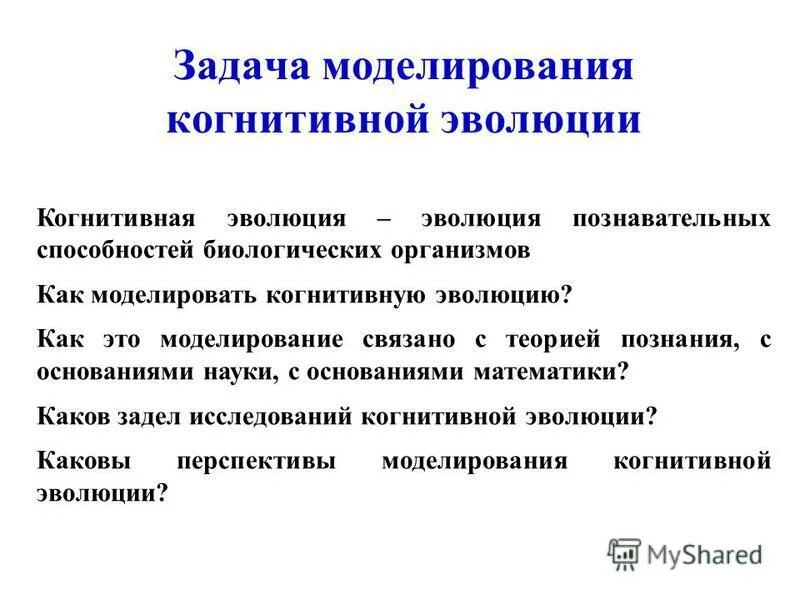 Задача моделирования когнитивной эволюции

Когнитивная эволюция – эволюция познавательных способностей биологических организмов

Как моделировать когнитивную эволюцию?

Как это моделирование связано с теорией познания, с основаниями науки, с основаниями математики?

Каков задел исследований когнитивной эволюции?

Каковы перспективы моделирования когнитивной эволюции?

MyShared